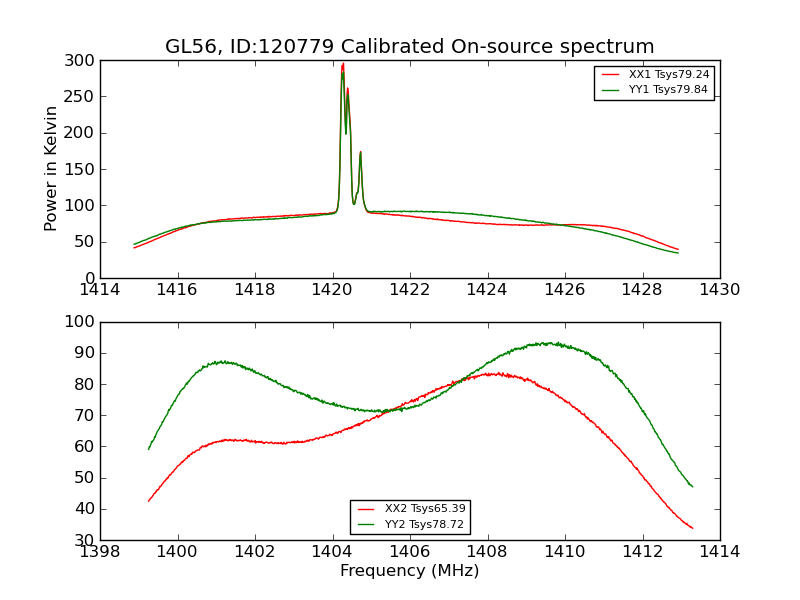 GL56, ID:120779 Calibrated On-source spectrum

XX1 Tsys79.24
YY1 Tsys79.84

Power in Kelvin

300
250
200
150
100
50
0

1414 1416 1418 1420 1422 1424 1426 1428 1430

100
90
80
70
60
50
40
30

XX2 Tsys65.39
YY2 Tsys78.72

1398 1400 1402 1404 1406 1408 1410 1412 1414

Frequency (MHz)